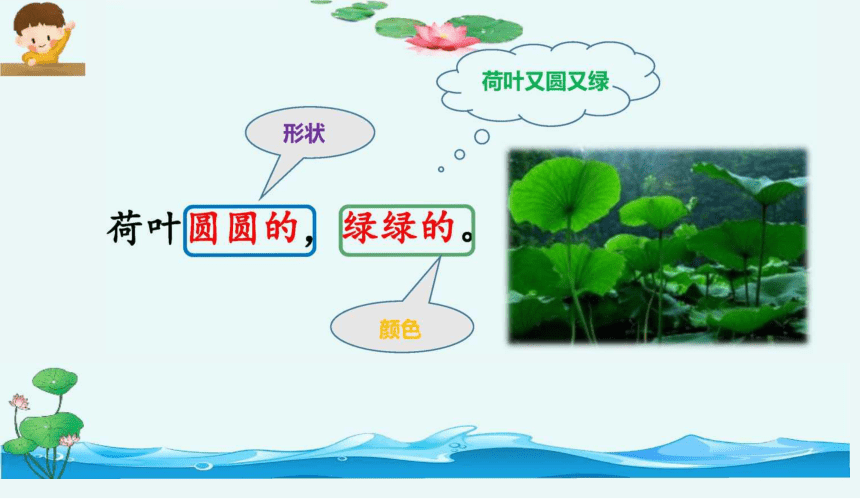 荷叶又圆又绿

形状

荷叶圆圆的，绿绿的。

颜色